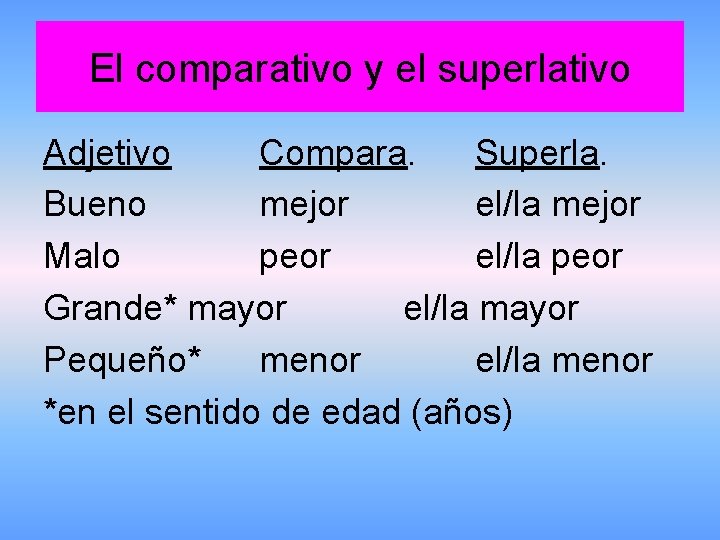 El comparativo y el superlativo

| Adjetivo | Compara. | Superla. |
|---|---|---|
| Bueno | mejor | el/la mejor |
| Malo | peor | el/la peor |
| Grande* | mayor | el/la mayor |
| Pequeño* | menor | el/la menor |

*en el sentido de edad (años)